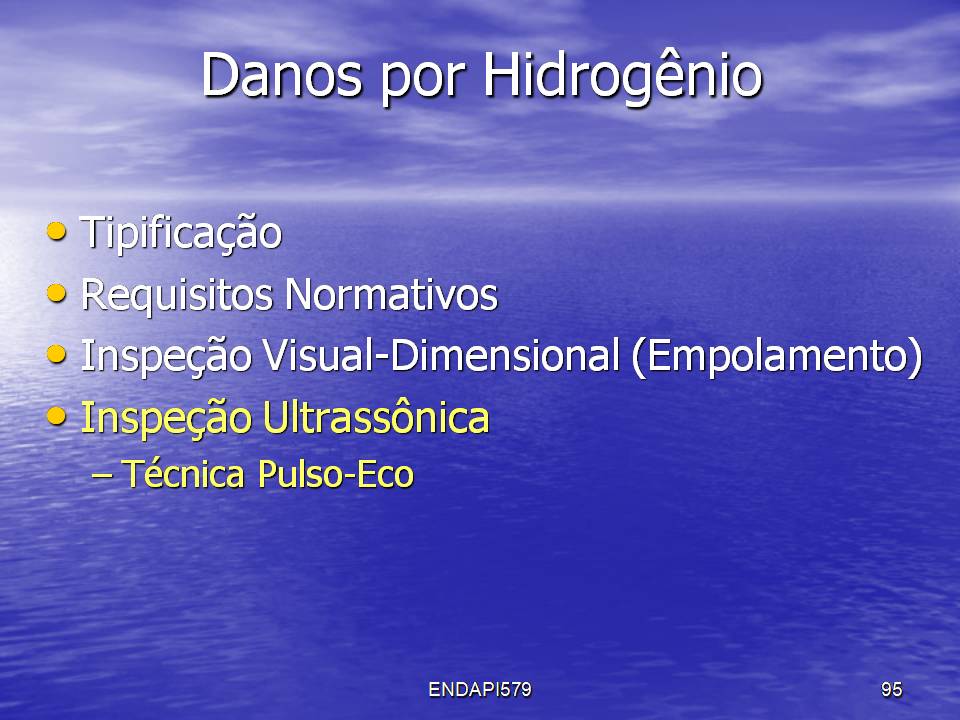 Danos por Hidrogênio

• Tipificação
• Requisitos Normativos
• Inspeção Visual-Dimensional (Empolamento)
• Inspeção Ultrassônica
– Técnica Pulso-Eco

ENDAPI579

95